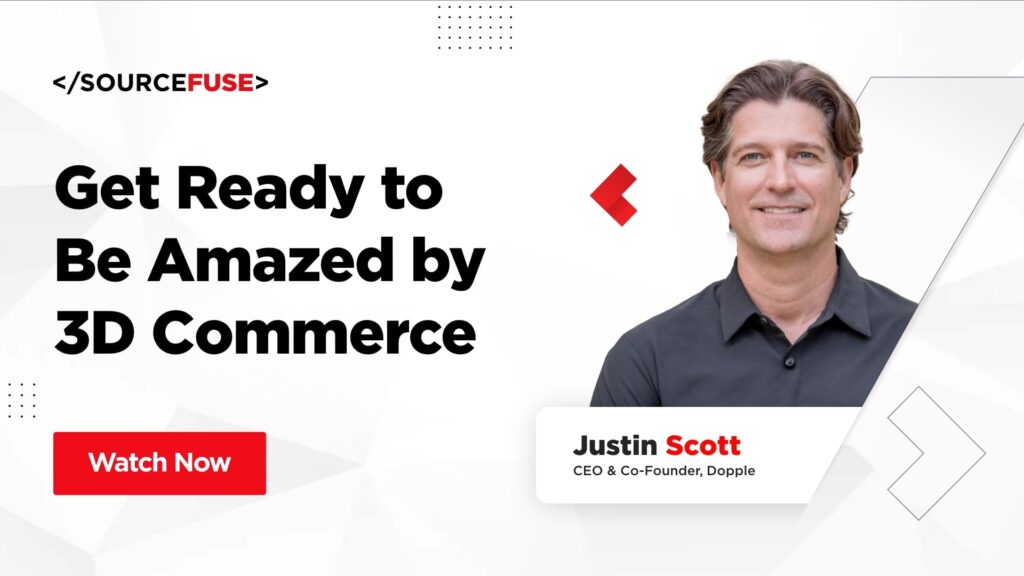 </SOURCEFUSE>

Get Ready to Be Amazed by 3D Commerce

Watch Now

Justin Scott
CEO & Co-Founder, Dopple